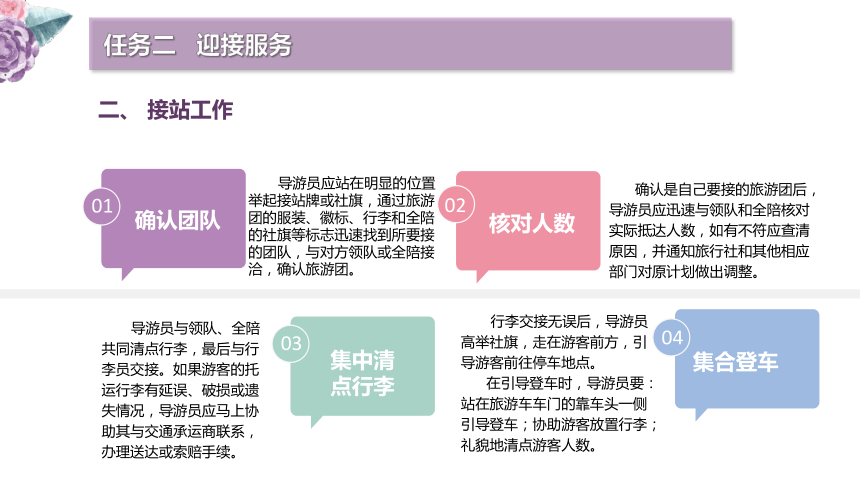 任务二　迎接服务

二、 接站工作

01 确认团队

导游员应站在明显的位置举起接站牌或社旗，通过旅游团的服装、徽标、行李和全陪的社旗等标志迅速找到所要接的团队，与对方领队或全陪接洽，确认旅游团。

02 核对人数

确认是自己要接的旅游团后，导游员应迅速与领队和全陪核对实际抵达人数，如有不符应查清原因，并通知旅行社和其他相应部门对原计划做出调整。

导游员与领队、全陪共同清点行李，最后与行李员交接。如果游客的托运行李有延误、破损或遗失情况，导游员应马上协助其与交通承运商联系，办理送达或索赔手续。

03 集中清点行李

行李交接无误后，导游员高举社旗，走在游客前方，引导游客前往停车地点。

在引导登车时，导游员要：站在旅游车车门的靠车头一侧引导登车；协助游客放置行李；礼貌地清点游客人数。

04 集合登车